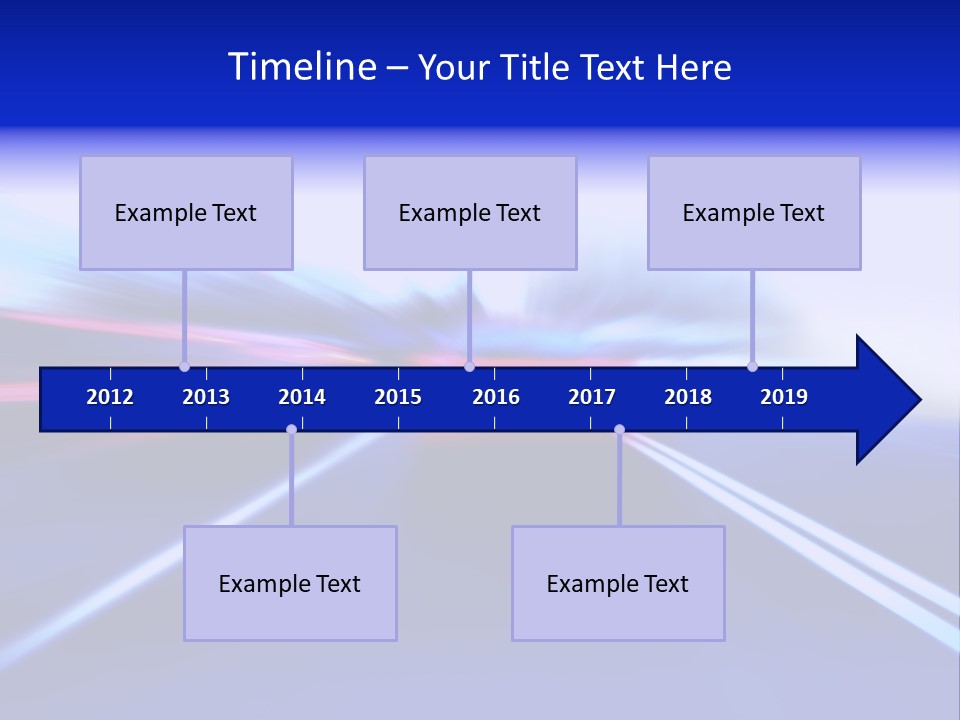 Timeline – Your Title Text Here

Example Text

Example Text

Example Text

2012 2013 2014 2015 2016 2017 2018 2019

Example Text

Example Text